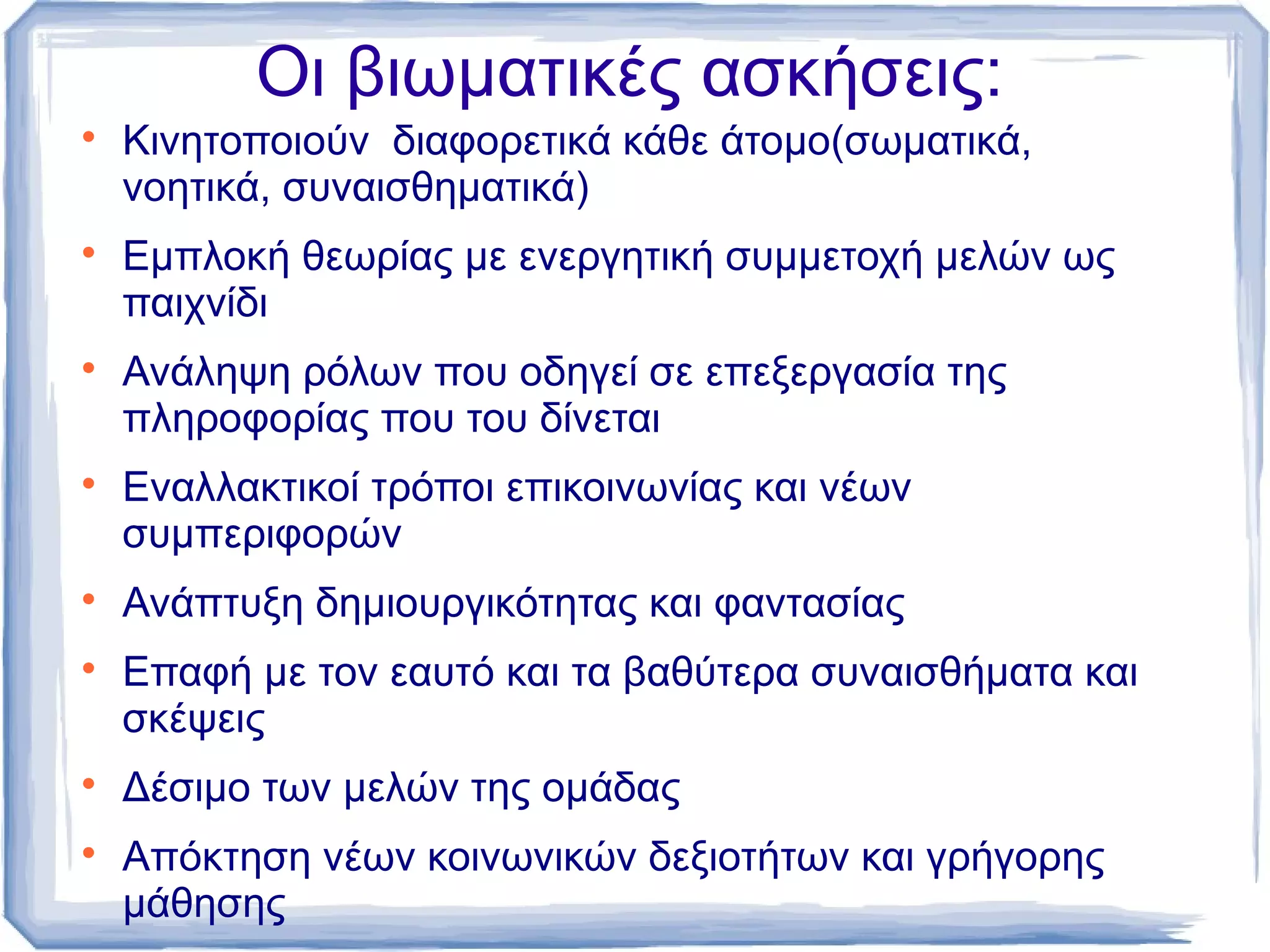 Οι βιωματικές ασκήσεις:

• Κινητοποιούν διαφορετικά κάθε άτομο(σωματικά, νοητικά, συναισθηματικά)
• Εμπλοκή θεωρίας με ενεργητική συμμετοχή μελών ως παιχνίδι
• Ανάληψη ρόλων που οδηγεί σε επεξεργασία της πληροφορίας που του δίνεται
• Εναλλακτικοί τρόποι επικοινωνίας και νέων συμπεριφορών
• Ανάπτυξη δημιουργικότητας και φαντασίας
• Επαφή με τον εαυτό και τα βαθύτερα συναισθήματα και σκέψεις
• Δέσιμο των μελών της ομάδας
• Απόκτηση νέων κοινωνικών δεξιοτήτων και γρήγορης μάθησης